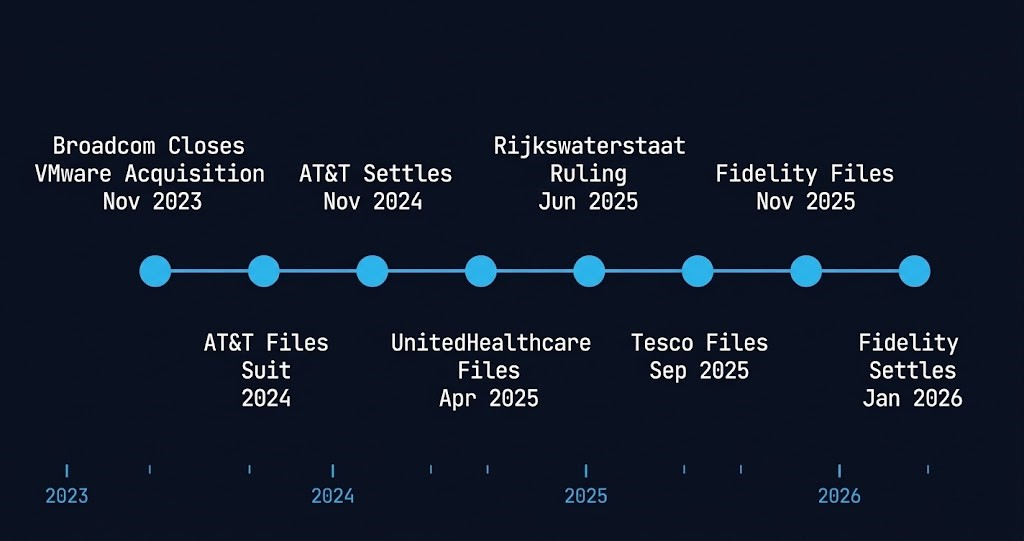 Broadcom Closes VMware Acquisition Nov 2023

AT&T Files Suit 2024

AT&T Settles Nov 2024

UnitedHealthcare Files Apr 2025

Rijkswaterstaat Ruling Jun 2025

Tesco Files Sep 2025

Fidelity Files Nov 2025

Fidelity Settles Jan 2026

2023

2024

2025

2026